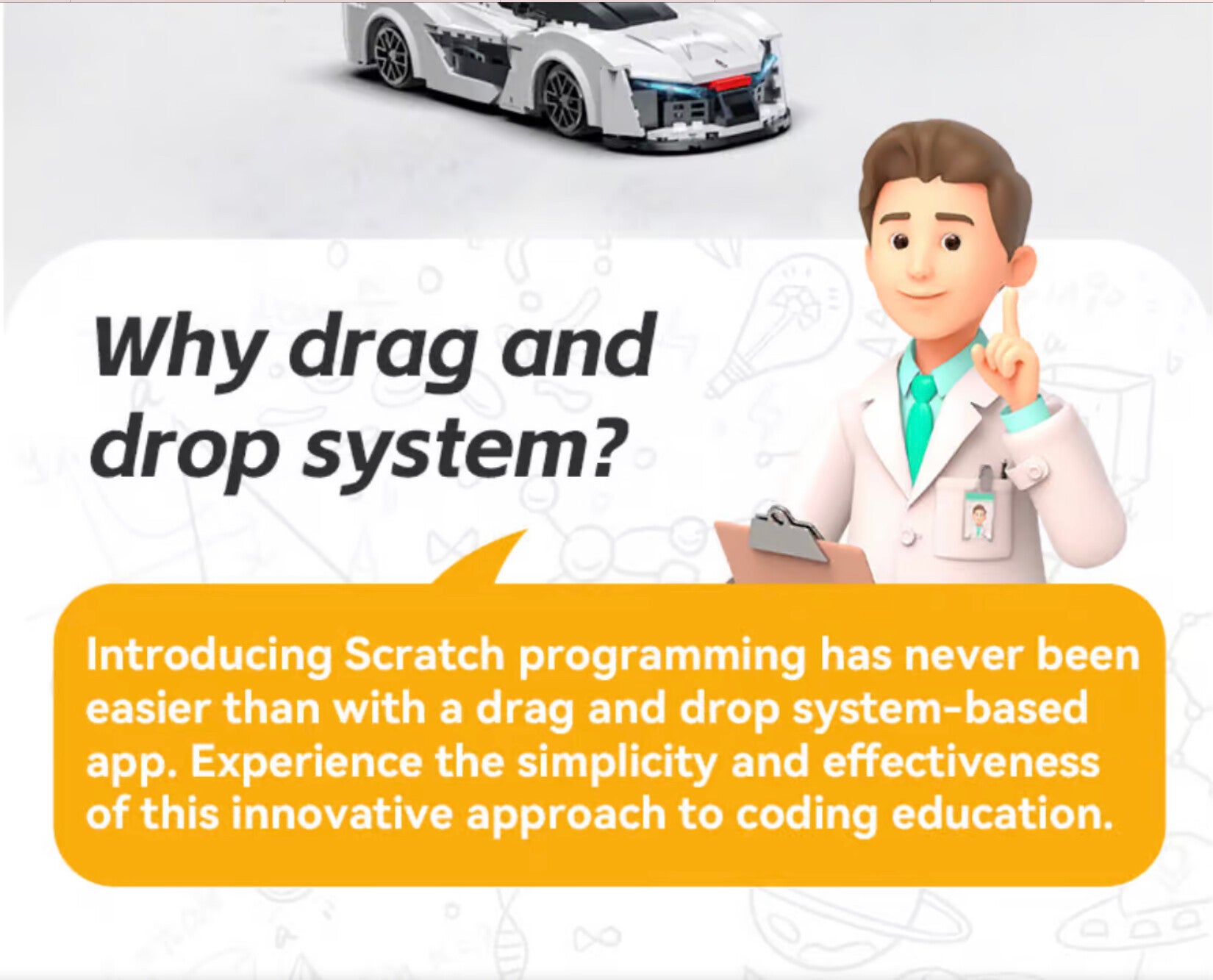 Why drag and drop system?

Introducing Scratch programming has never been easier than with a drag and drop system-based app. Experience the simplicity and effectiveness of this innovative approach to coding education.